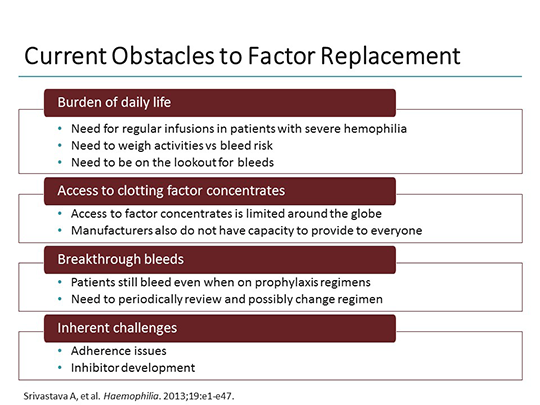 Current Obstacles to Factor Replacement

Burden of daily life

• Need for regular infusions in patients with severe hemophilia
• Need to weigh activities vs bleed risk
• Need to be on the lookout for bleeds

Access to clotting factor concentrates

• Access to factor concentrates is limited around the globe
• Manufacturers also do not have capacity to provide to everyone

Breakthrough bleeds

• Patients still bleed even when on prophylaxis regimens
• Need to periodically review and possibly change regimen

Inherent challenges

• Adherence issues
• Inhibitor development

Srivastava A, et al. Haemophilia. 2013;19:e1-e47.